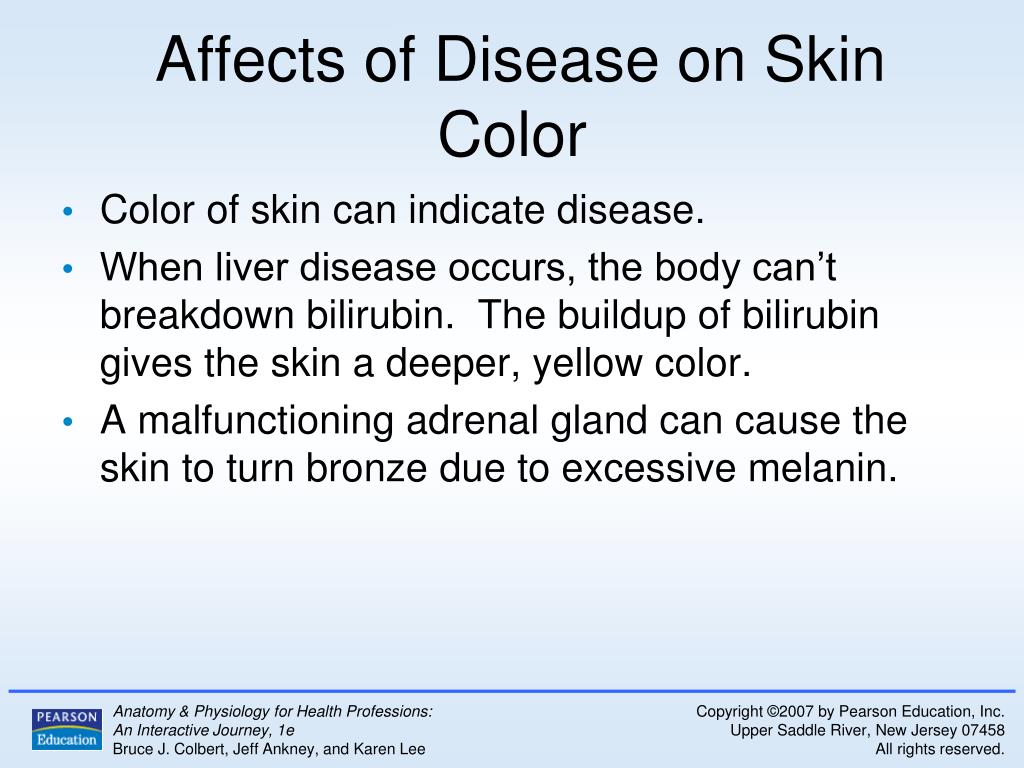 Affects of Disease on Skin Color

• Color of skin can indicate disease.
• When liver disease occurs, the body can't breakdown bilirubin.  The buildup of bilirubin gives the skin a deeper, yellow color.
• A malfunctioning adrenal gland can cause the skin to turn bronze due to excessive melanin.

PEARSON Education

Anatomy & Physiology for Health Professions: An Interactive Journey, 1e
Bruce J. Colbert, Jeff Ankney, and Karen Lee

Copyright ©2007 by Pearson Education, Inc.
Upper Saddle River, New Jersey 07458
All rights reserved.